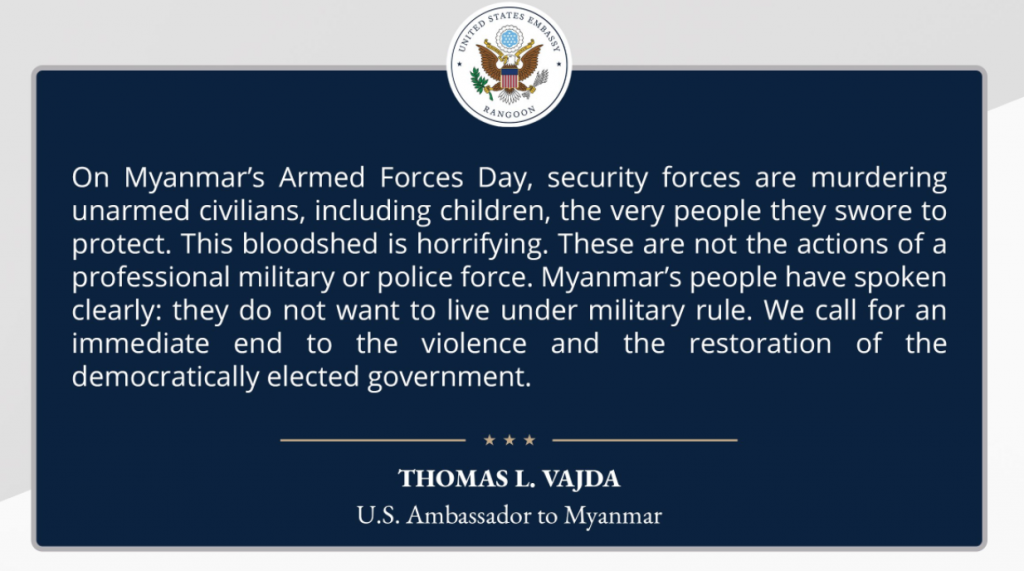 UNITED STATES EMBASSY
RANGOON

On Myanmar's Armed Forces Day, security forces are murdering unarmed civilians, including children, the very people they swore to protect. This bloodshed is horrifying. These are not the actions of a professional military or police force. Myanmar's people have spoken clearly: they do not want to live under military rule. We call for an immediate end to the violence and the restoration of the democratically elected government.

★ ★ ★

THOMAS L. VAJDA
U.S. Ambassador to Myanmar